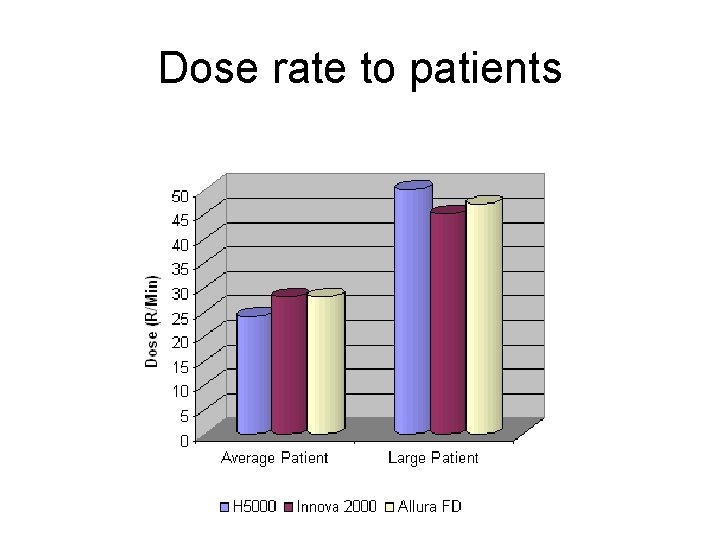 Dose rate to patients

Dose (R/Min)

50
45
40
35
30
25
20
15
10
5
0

Average Patient
Large Patient

H5000 Innova 2000 Allura FD